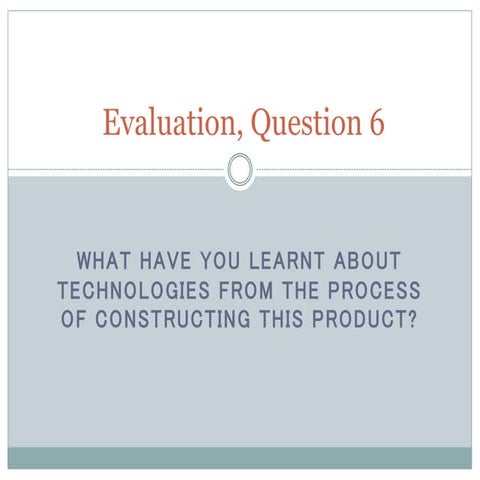 Evaluation, Question 6

WHAT HAVE YOU LEARNT ABOUT TECHNOLOGIES FROM THE PROCESS OF CONSTRUCTING THIS PRODUCT?